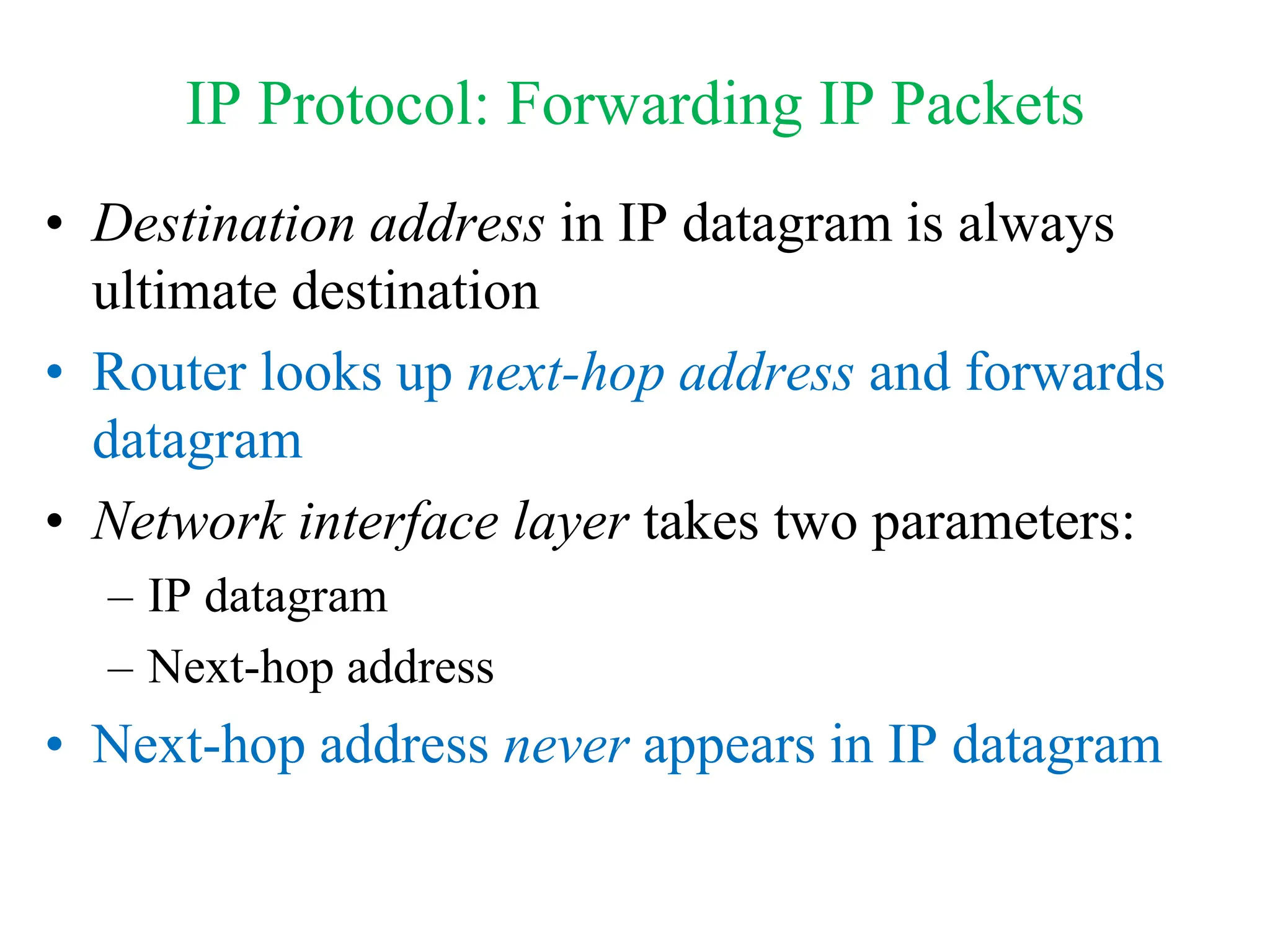 IP Protocol: Forwarding IP Packets

• Destination address in IP datagram is always ultimate destination

• Router looks up next-hop address and forwards datagram

• Network interface layer takes two parameters:
– IP datagram
– Next-hop address

• Next-hop address never appears in IP datagram